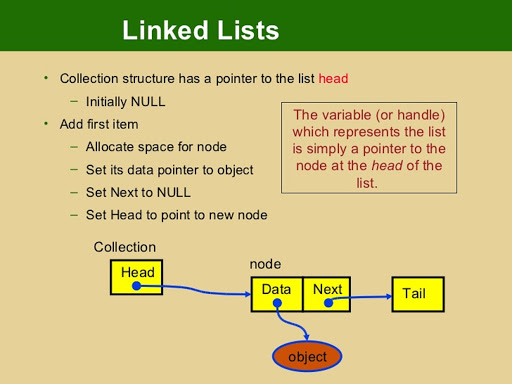 Linked Lists

• Collection structure has a pointer to the list head
  – Initially NULL
• Add first item
  – Allocate space for node
  – Set its data pointer to object
  – Set Next to NULL
  – Set Head to point to new node

The variable (or handle) which represents the list is simply a pointer to the node at the head of the list.

Collection
Head
node
Data
Next
Tail
object